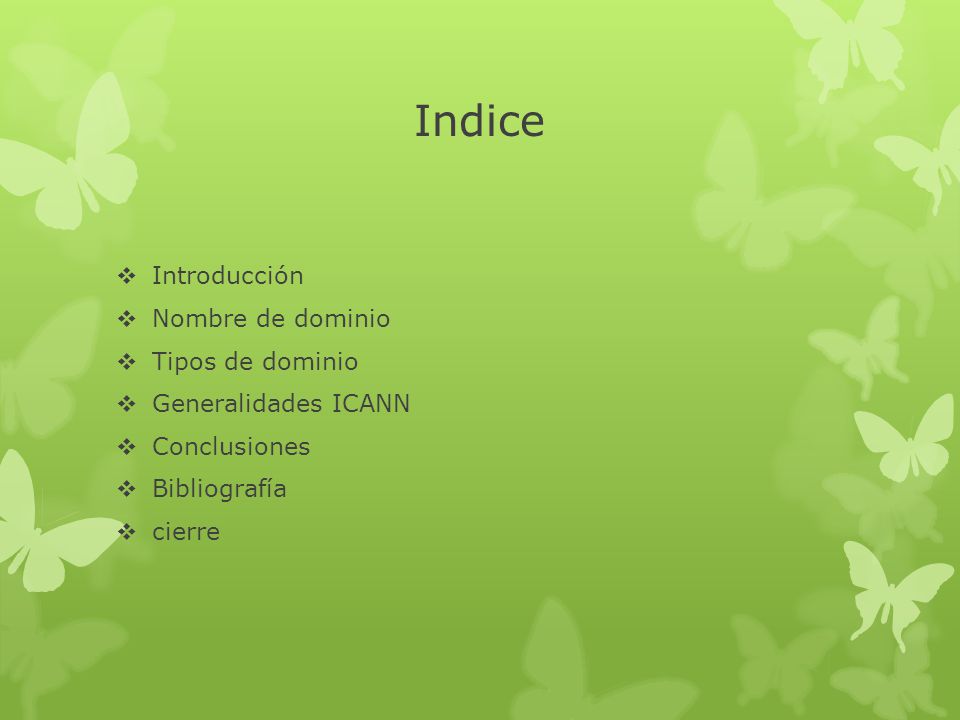 Indice

❖ Introducción
❖ Nombre de dominio
❖ Tipos de dominio
❖ Generalidades ICANN
❖ Conclusiones
❖ Bibliografía
❖ cierre